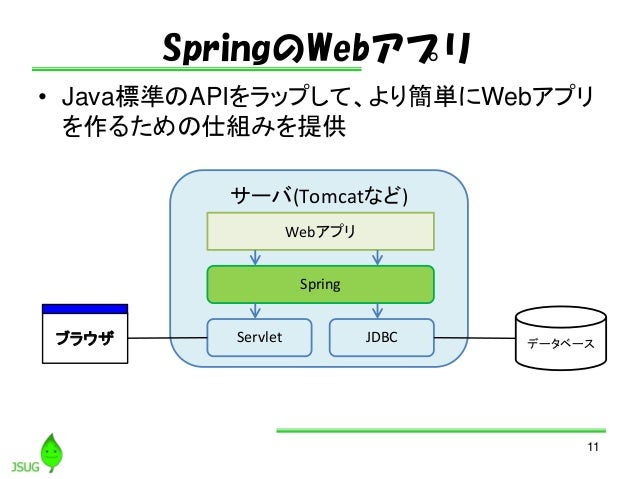 SpringのWebアプリ

• Java標準のAPIをラップして、より簡単にWebアプリを作るための仕組みを提供

サーバ(Tomcatなど)

Webアプリ

Spring

Servlet

JDBC

ブラウザ

データベース

JSUG

11